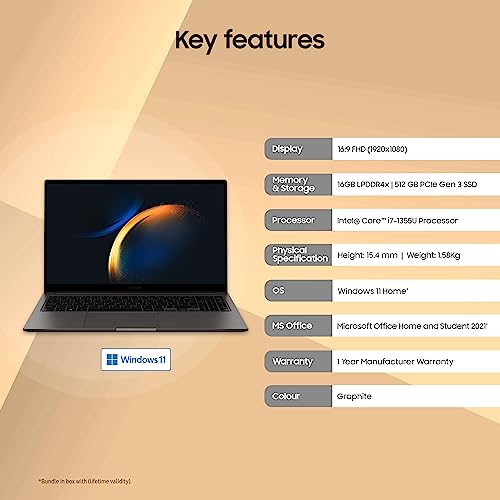 Key features

Windows 11

| | |
|---|---|
| Display | 16:9 FHD (1920x1080) |
| Memory & Storage | 16GB LPDDR4x \| 512 GB PCIe Gen 3 SSD |
| Processor | Intel® Core™ i7-1355U Processor |
| Physical Specification | Height: 15.4 mm \| Weight: 1.58Kg |
| OS | Windows 11 Home* |
| MS Office | Microsoft Office Home and Student 2021* |
| Warranty | 1 Year Manufacturer Warranty |
| Colour | Graphite |

*Bundle in box with (lifetime validity).